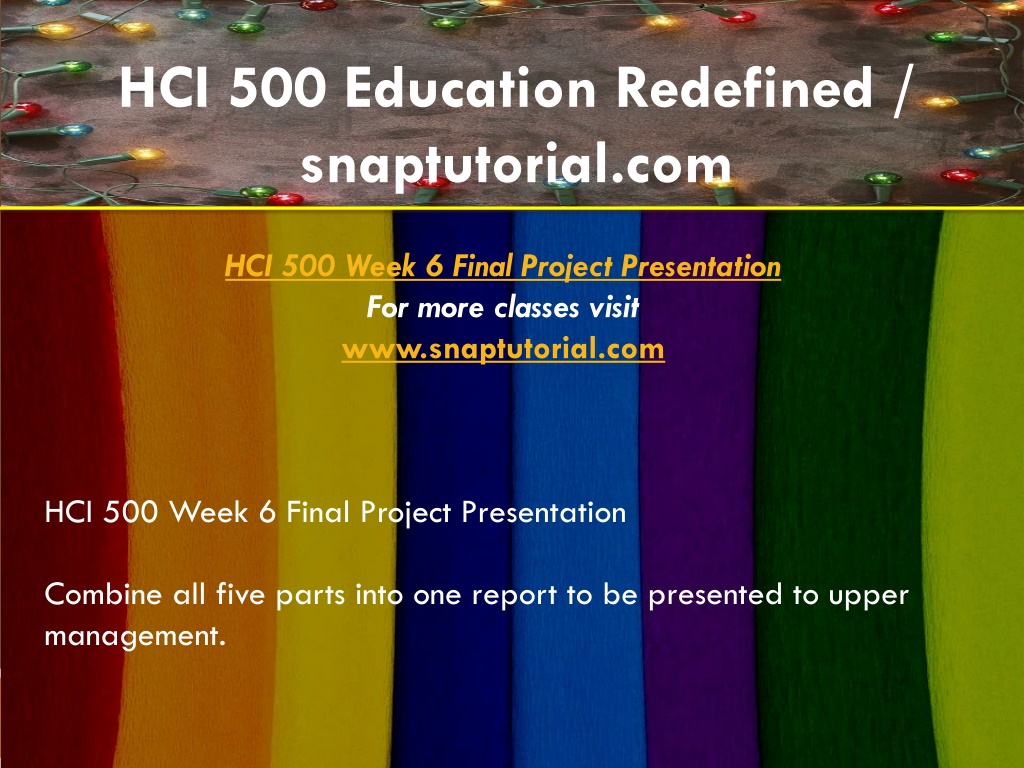 HCI 500 Education Redefined / snaptutorial.com

HCI 500 Week 6 Final Project Presentation
For more classes visit
www.snaptutorial.com

HCI 500 Week 6 Final Project Presentation

Combine all five parts into one report to be presented to upper management.